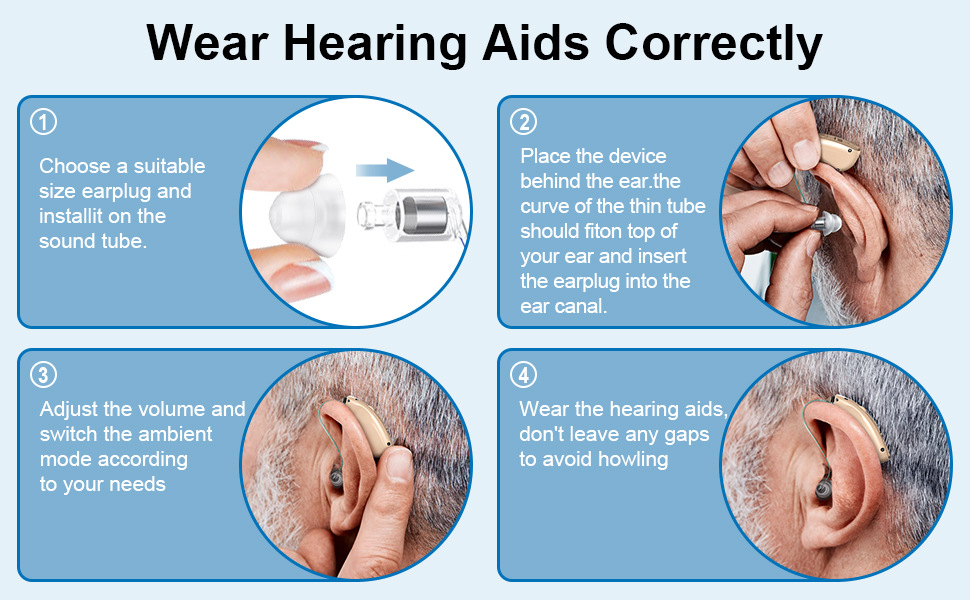 Wear Hearing Aids Correctly

①
Choose a suitable size earplug and installit on the sound tube.

②
Place the device behind the ear.the curve of the thin tube should fiton top of your ear and insert the earplug into the ear canal.

③
Adjust the volume and switch the ambient mode according to your needs

④
Wear the hearing aids, don't leave any gaps to avoid howling